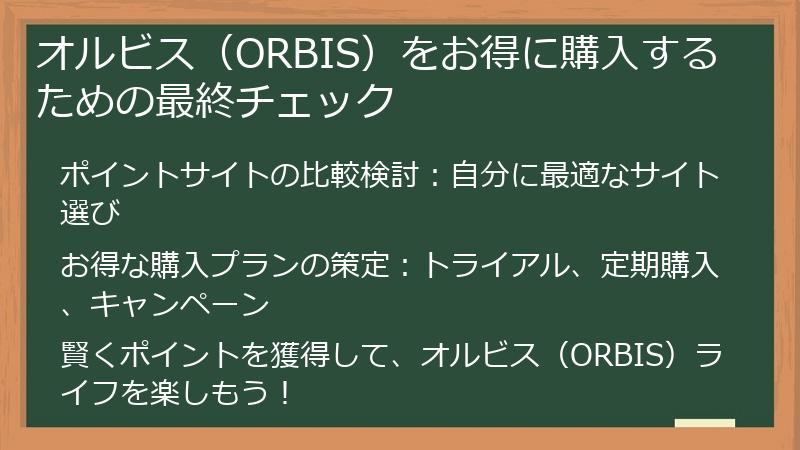 オルビス（ORBIS）をお得に購入するための最終チェック

ポイントサイトの比較検討：自分に最適なサイト選び

お得な購入プランの策定：トライアル、定期購入、キャンペーン

賢くポイントを獲得して、オルビス（ORBIS）ライフを楽しもう！